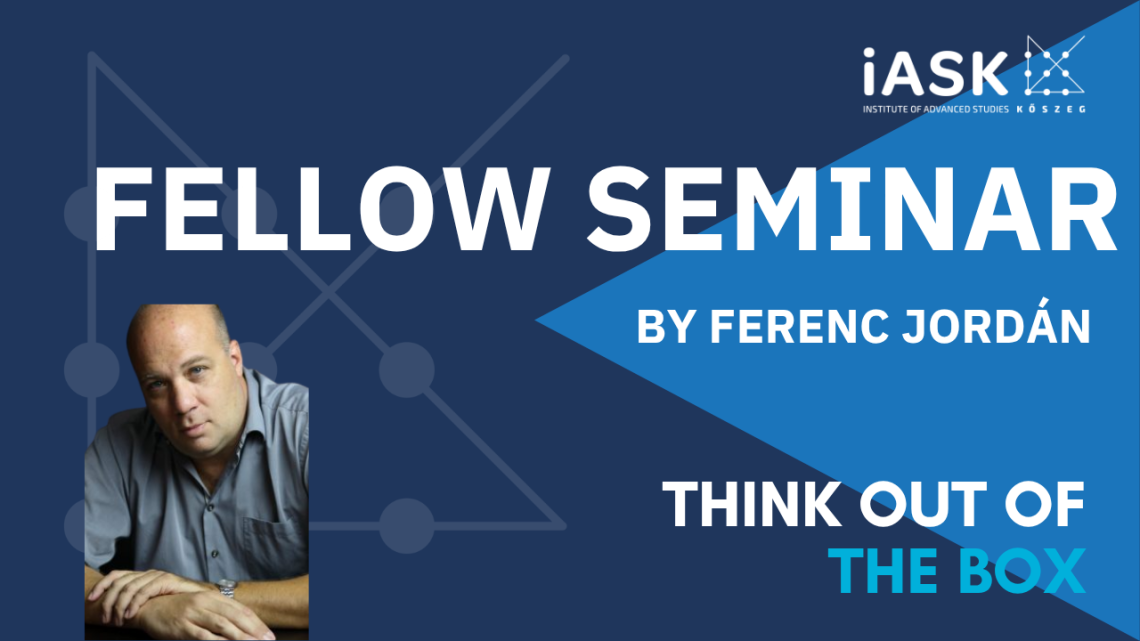 iASK
INSTITUTE OF ADVANCED STUDIES KŐSZEG

FELLOW SEMINAR

BY FERENC JORDÁN

THINK OUT OF
THE BOX